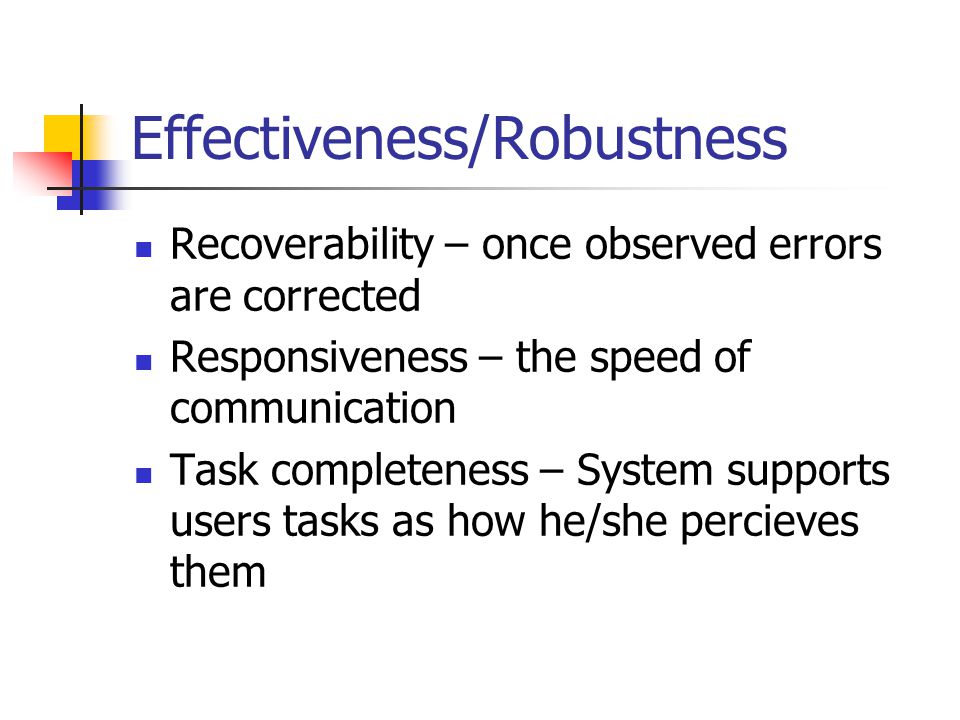 Effectiveness/Robustness

- Recoverability – once observed errors are corrected
- Responsiveness – the speed of communication
- Task completeness – System supports users tasks as how he/she percieves them